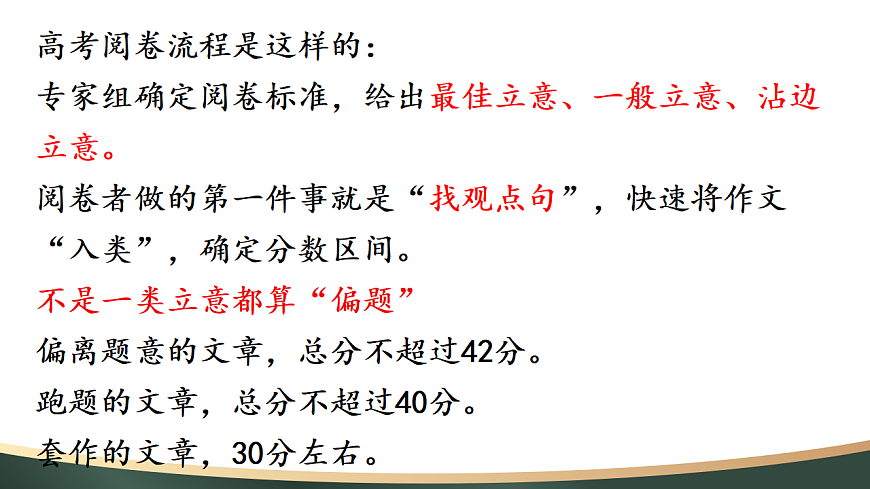 高考阅卷流程是这样的：
专家组确定阅卷标准，给出最佳立意、一般立意、沾边立意。
阅卷者做的第一件事就是“找观点句”，快速将作文“入类”，确定分数区间。
不是一类立意都算“偏题”
偏离题意的文章，总分不超过42分。
跑题的文章，总分不超过40分。
套作的文章，30分左右。